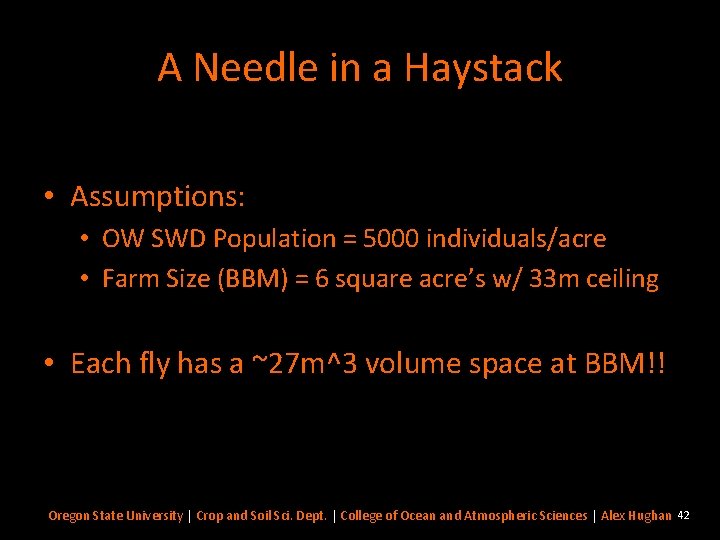 A Needle in a Haystack

• Assumptions:
  • OW SWD Population = 5000 individuals/acre
  • Farm Size (BBM) = 6 square acre's w/ 33m ceiling

• Each fly has a ~27m^3 volume space at BBM!!

Oregon State University | Crop and Soil Sci. Dept. | College of Ocean and Atmospheric Sciences | Alex Hughan 42